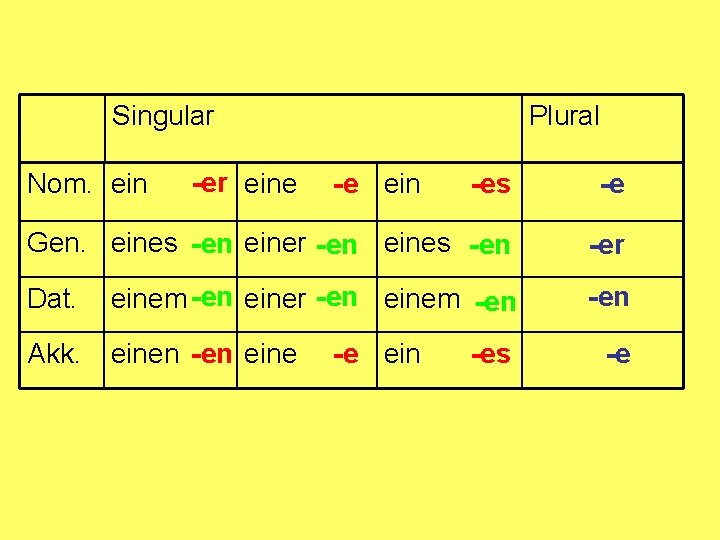 |  | Singular |  |  | Plural |
|---|---|---|---|---|
| Nom. | ein -er | eine -e | ein -es | -e |
| Gen. | eines -en | einer -en | eines -en | -er |
| Dat. | einem -en | einer -en | einem -en | -en |
| Akk. | einen -en | eine -e | ein -es | -e |